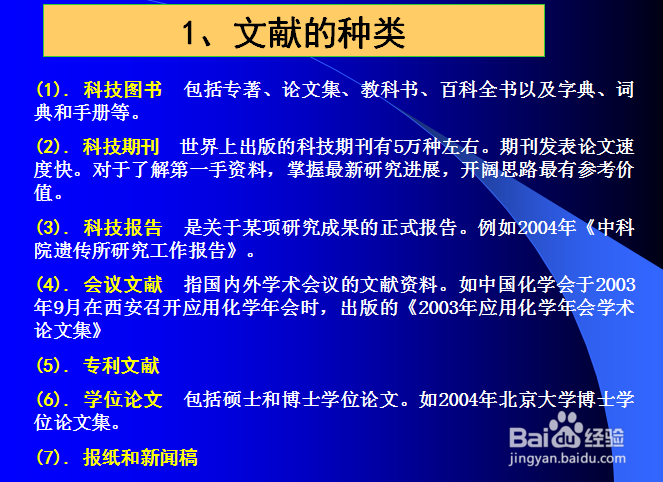 1、文献的种类

(1). 科技图书　包括专著、论文集、教科书、百科全书以及字典、词典和手册等。

(2). 科技期刊　世界上出版的科技期刊有5万种左右。期刊发表论文速度快。对于了解第一手资料，掌握最新研究进展，开阔思路最有参考价值。

(3). 科技报告　是关于某项研究成果的正式报告。例如2004年《中科院遗传所研究工作报告》。

(4). 会议文献　指国内外学术会议的文献资料。如中国化学会于2003年9月在西安召开应用化学年会时，出版的《2003年应用化学年会学术论文集》

(5). 专利文献

(6). 学位论文　包括硕士和博士学位论文。如2004年北京大学博士学位论文集。

(7). 报纸和新闻稿

Baidu经验
jingyan.baidu.com